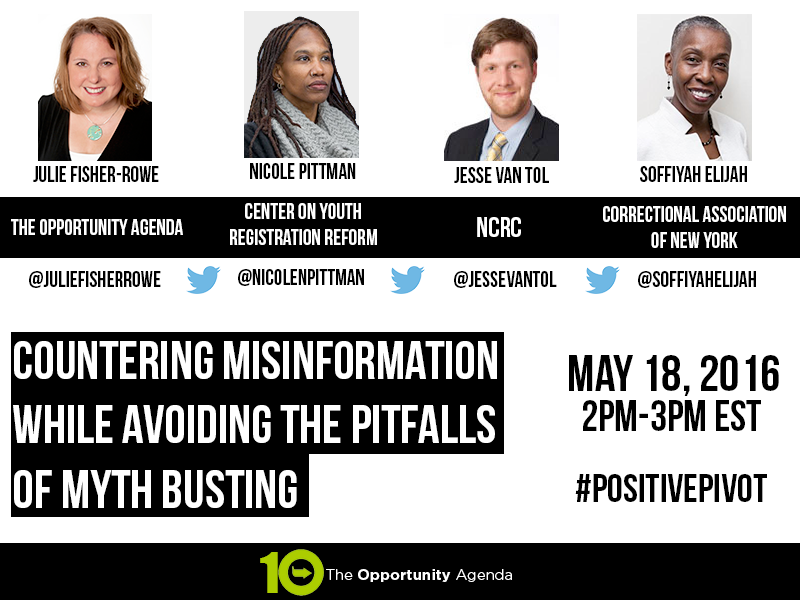 JULIE FISHER-ROWE

NICOLE PITTMAN

JESSE VAN TOL

SOFFIYAH ELIJAH

THE OPPORTUNITY AGENDA

CENTER ON YOUTH REGISTRATION REFORM

NCRC

CORRECTIONAL ASSOCIATION OF NEW YORK

@JULIEFISHERROWE

@NICOLENPITTMAN

@JESSEVANTOL

@SOFFIYAHELIJAH

COUNTERING MISINFORMATION WHILE AVOIDING THE PITFALLS OF MYTH BUSTING

MAY 18, 2016
2PM-3PM EST

#POSITIVEPIVOT

10 The Opportunity Agenda